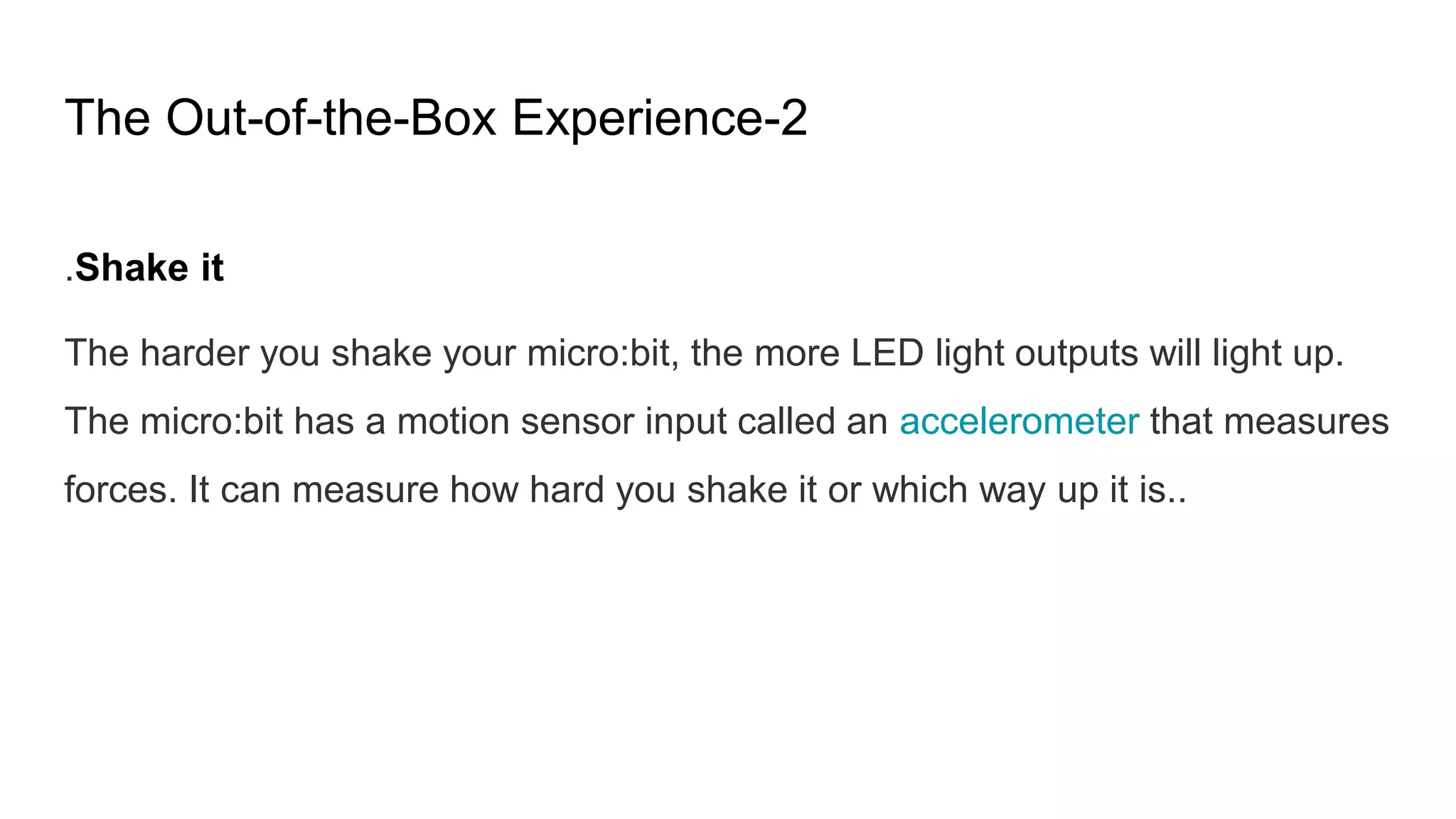 The Out-of-the-Box Experience-2

.Shake it

The harder you shake your micro:bit, the more LED light outputs will light up.

The micro:bit has a motion sensor input called an accelerometer that measures forces. It can measure how hard you shake it or which way up it is..